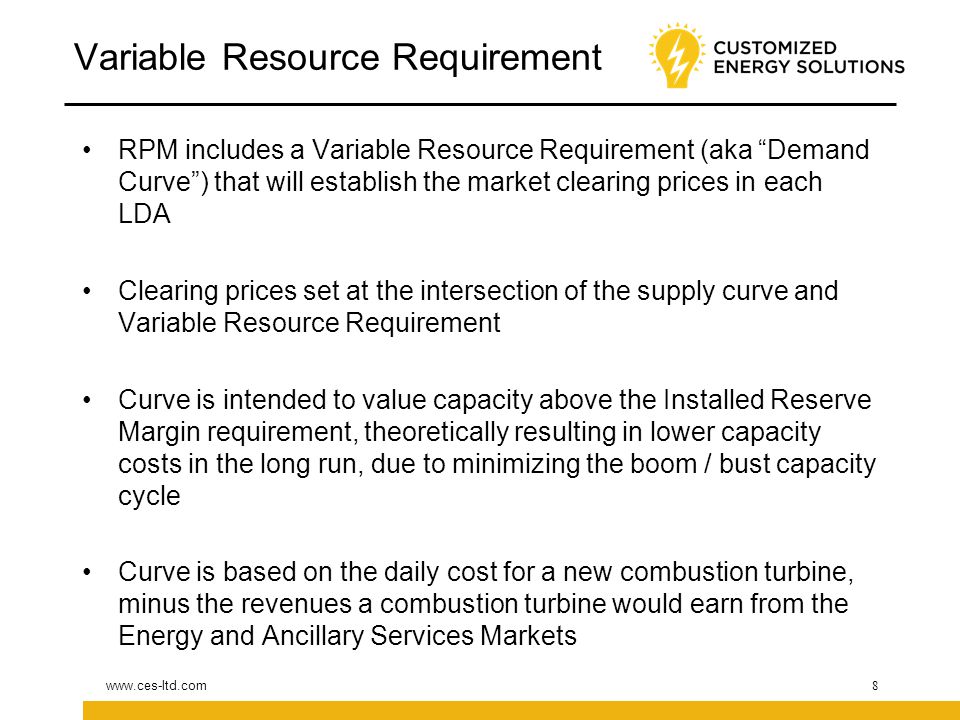 Variable Resource Requirement

CUSTOMIZED ENERGY SOLUTIONS

• RPM includes a Variable Resource Requirement (aka “Demand Curve”) that will establish the market clearing prices in each LDA

• Clearing prices set at the intersection of the supply curve and Variable Resource Requirement

• Curve is intended to value capacity above the Installed Reserve Margin requirement, theoretically resulting in lower capacity costs in the long run, due to minimizing the boom / bust capacity cycle

• Curve is based on the daily cost for a new combustion turbine, minus the revenues a combustion turbine would earn from the Energy and Ancillary Services Markets

www.ces-ltd.com

8